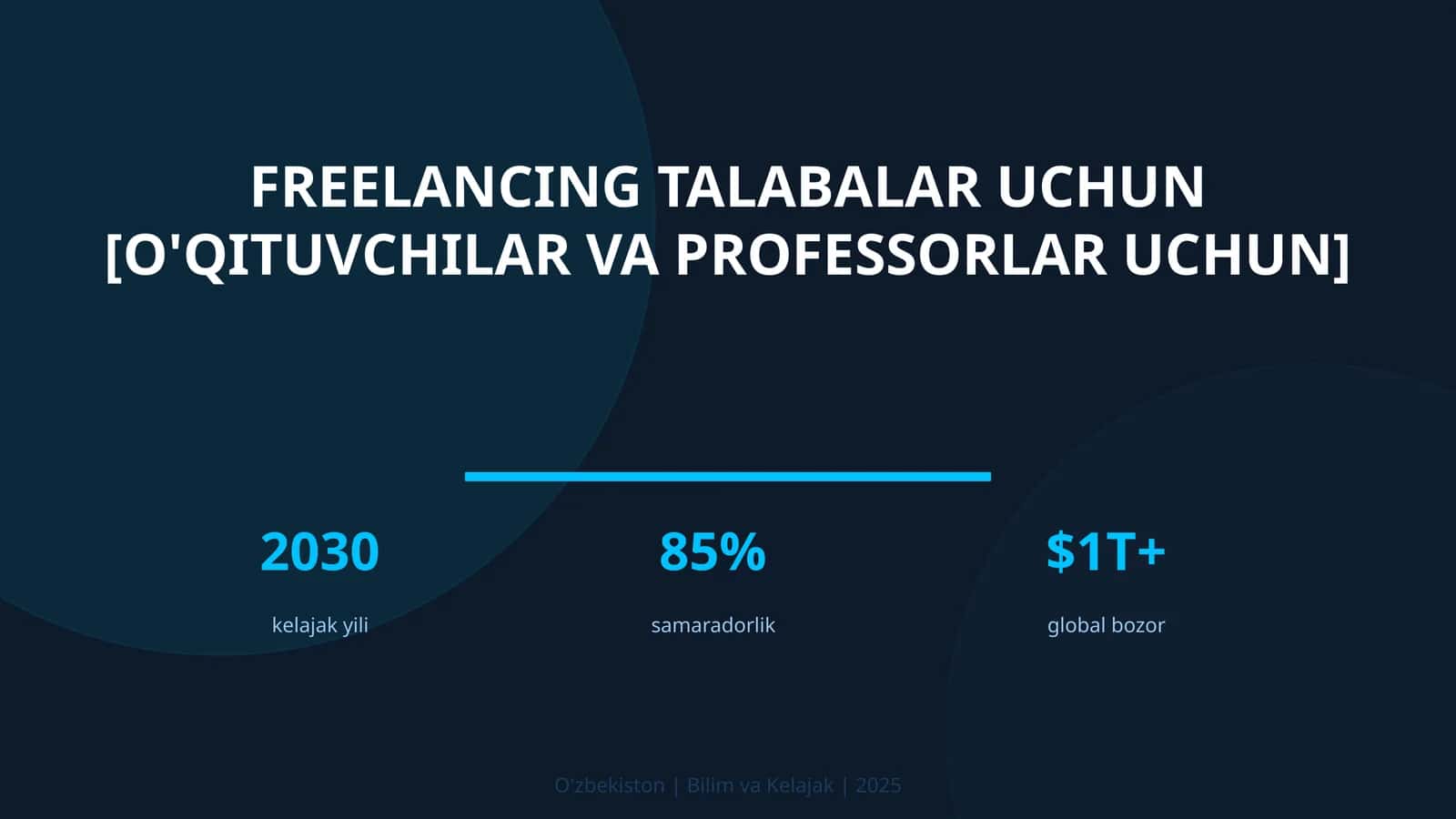 FREELANCING TALABALAR UCHUN [O'QITUVCHILAR VA PROFESSORLAR UCHUN]

2030
kelajak yili

85%
samaradorlik

$1T+
global bozor

O'zbekiston | Bilim va Kelajak | 2025